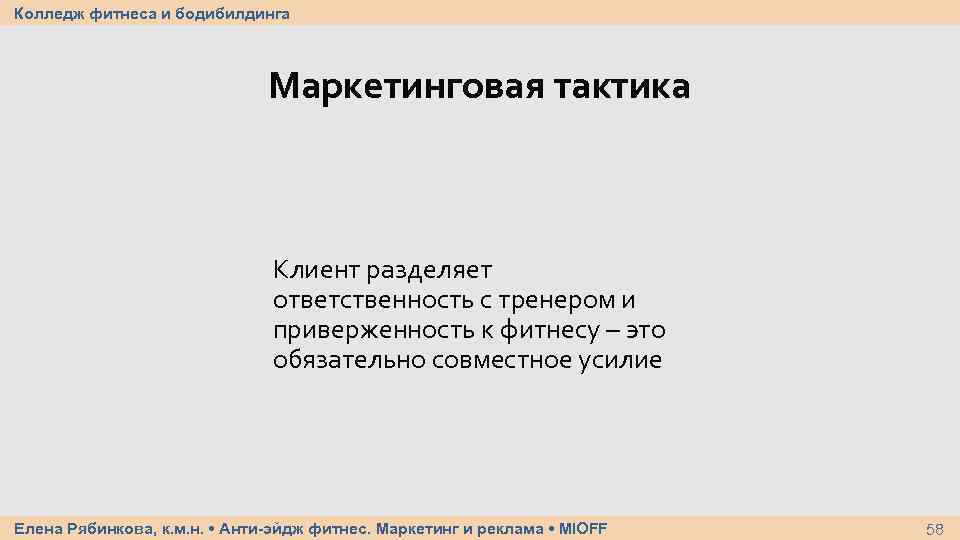 Колледж фитнеса и бодибилдинга

Маркетинговая тактика

Клиент разделяет ответственность с тренером и приверженность к фитнесу – это обязательно совместное усилие

Елена Рябинкова, к.м.н. • Анти-эйдж фитнес. Маркетинг и реклама • MIOFF

58